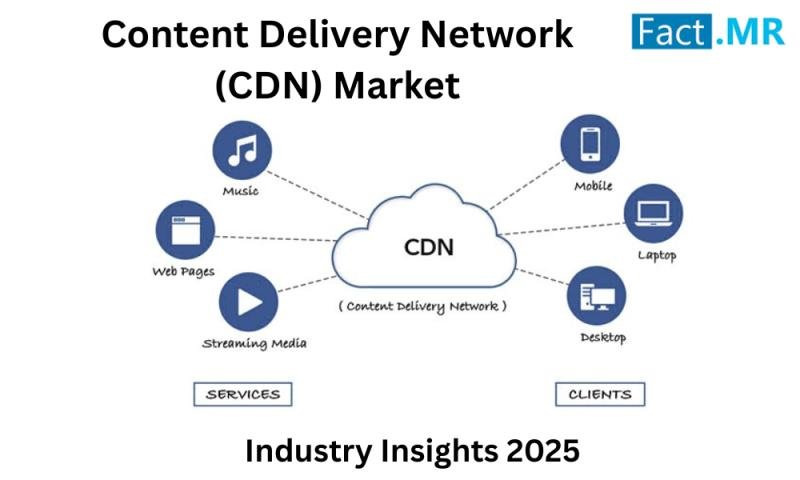 Content Delivery Network (CDN) Market

Fact.MR

Music

Web Pages

Streaming Media

CDN

( Content Delivery Network )

Mobile

Laptop

Desktop

SERVICES

CLIENTS

Industry Insights 2025